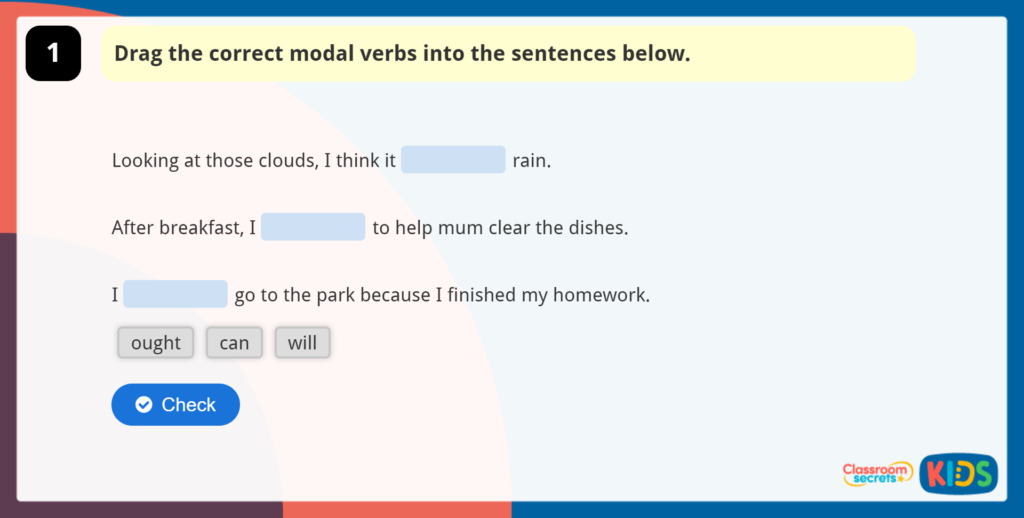 1

Drag the correct modal verbs into the sentences below.

Looking at those clouds, I think it rain.

After breakfast, I to help mum clear the dishes.

I go to the park because I finished my homework.

ought can will

Check

Classroom secrets KIDS